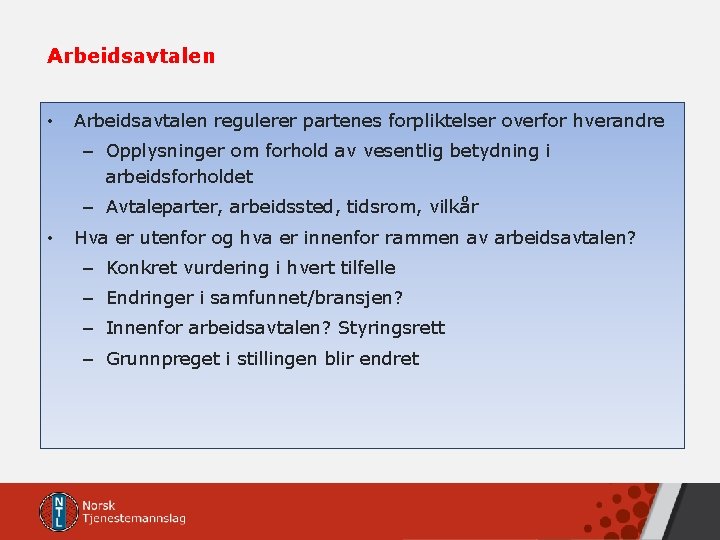 Arbeidsavtalen

• Arbeidsavtalen regulerer partenes forpliktelser overfor hverandre
  – Opplysninger om forhold av vesentlig betydning i arbeidsforholdet
  – Avtaleparter, arbeidssted, tidsrom, vilkår
• Hva er utenfor og hva er innenfor rammen av arbeidsavtalen?
  – Konkret vurdering i hvert tilfelle
  – Endringer i samfunnet/bransjen?
  – Innenfor arbeidsavtalen? Styringsrett
  – Grunnpreget i stillingen blir endret

NTL Norsk Tjenestemannslag